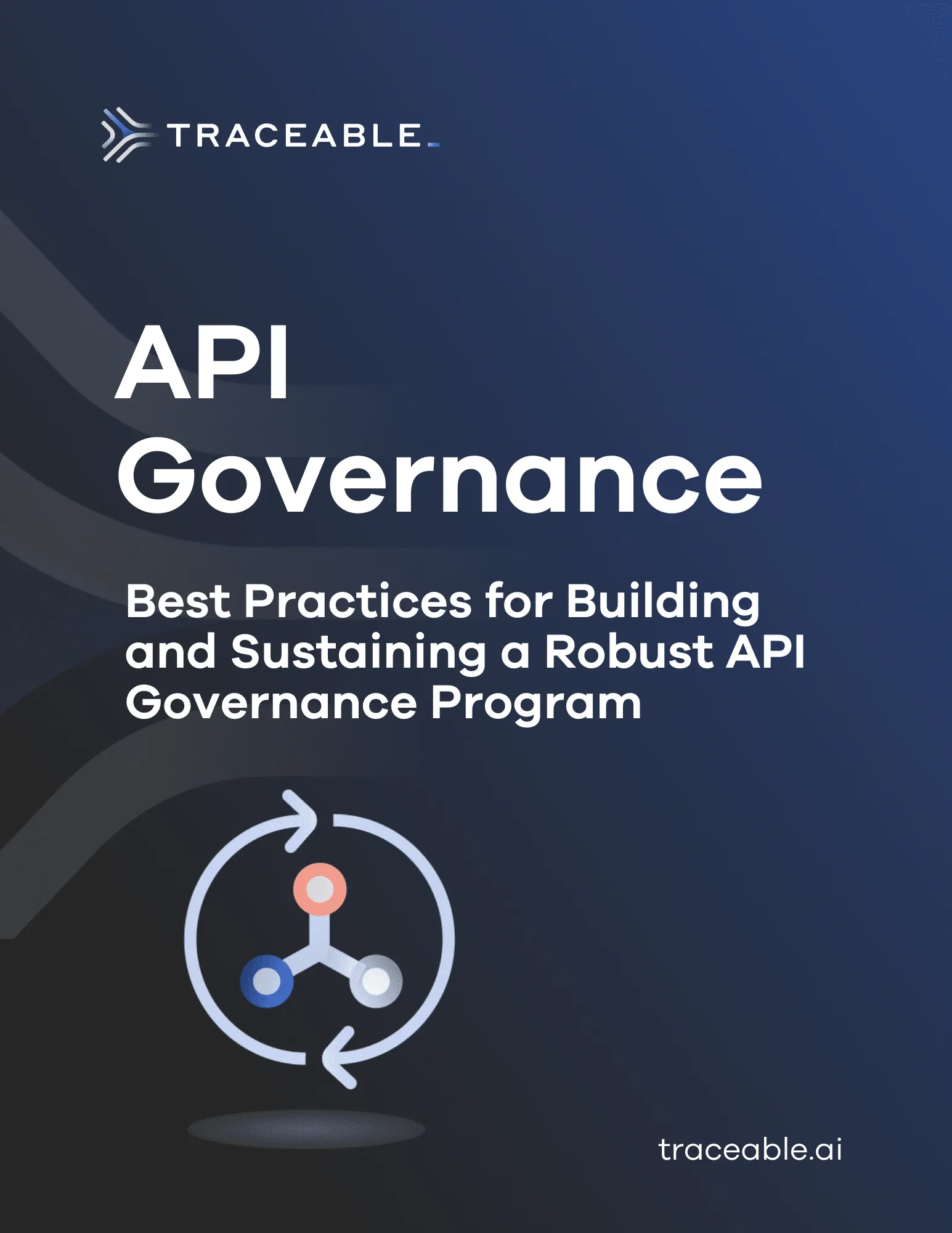 TRACEABLE

API Governance

Best Practices for Building and Sustaining a Robust API Governance Program

traceable.ai